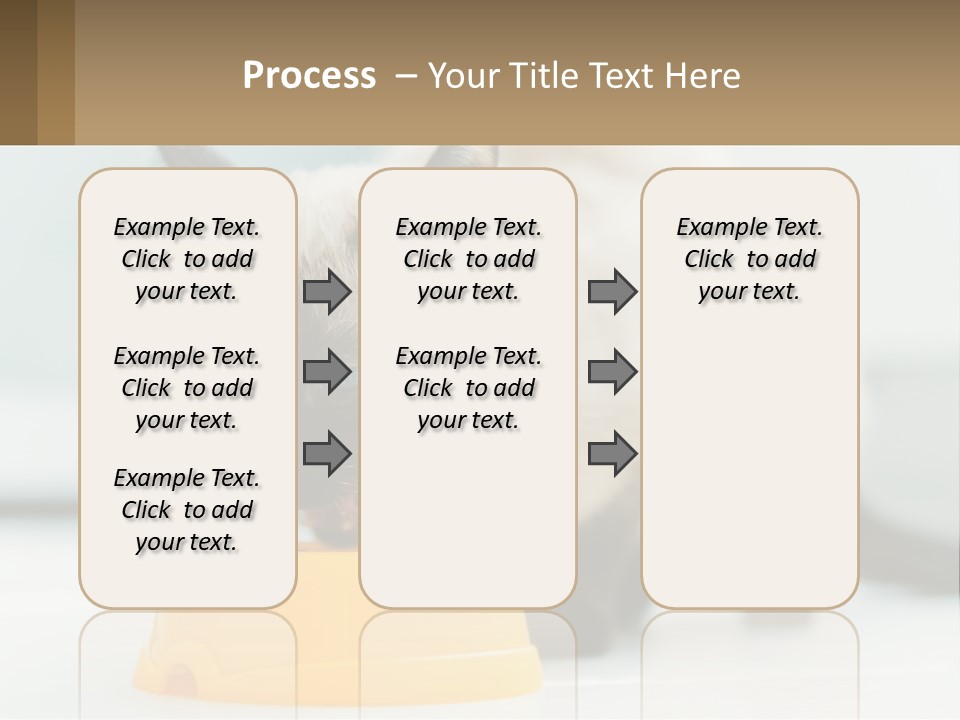 Process – Your Title Text Here

Example Text. Click to add your text.

Example Text. Click to add your text.

Example Text. Click to add your text.

Example Text. Click to add your text.

Example Text. Click to add your text.

Example Text. Click to add your text.